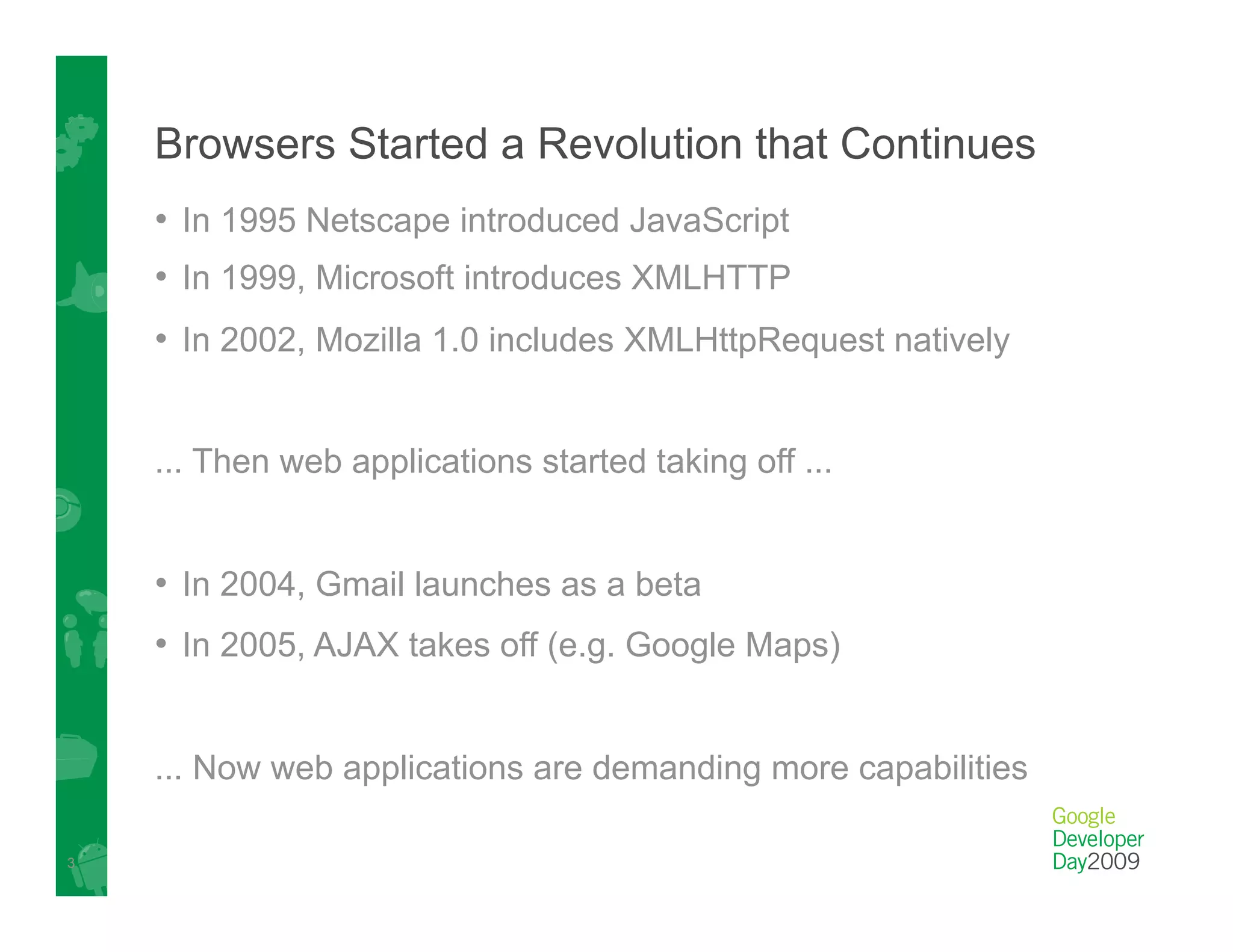 Browsers Started a Revolution that Continues

• In 1995 Netscape introduced JavaScript
• In 1999, Microsoft introduces XMLHTTP
• In 2002, Mozilla 1.0 includes XMLHttpRequest natively

... Then web applications started taking off ...

• In 2004, Gmail launches as a beta
• In 2005, AJAX takes off (e.g. Google Maps)

... Now web applications are demanding more capabilities

3

Google Developer Day2009